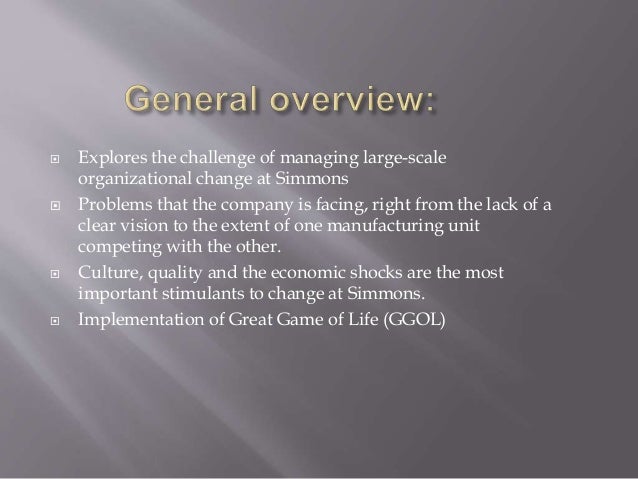 General overview:

Explores the challenge of managing large-scale organizational change at Simmons

Problems that the company is facing, right from the lack of a clear vision to the extent of one manufacturing unit competing with the other.

Culture, quality and the economic shocks are the most important stimulants to change at Simmons.

Implementation of Great Game of Life (GGOL)